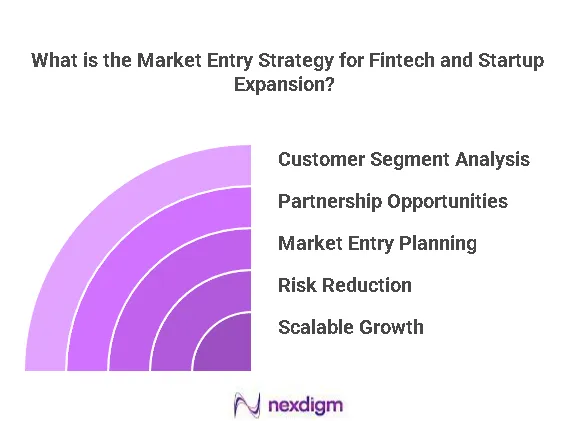 What is the Market Entry Strategy for Fintech and Startup Expansion?

Customer Segment Analysis

Partnership Opportunities

Market Entry Planning

Risk Reduction

Scalable Growth

nexdigm